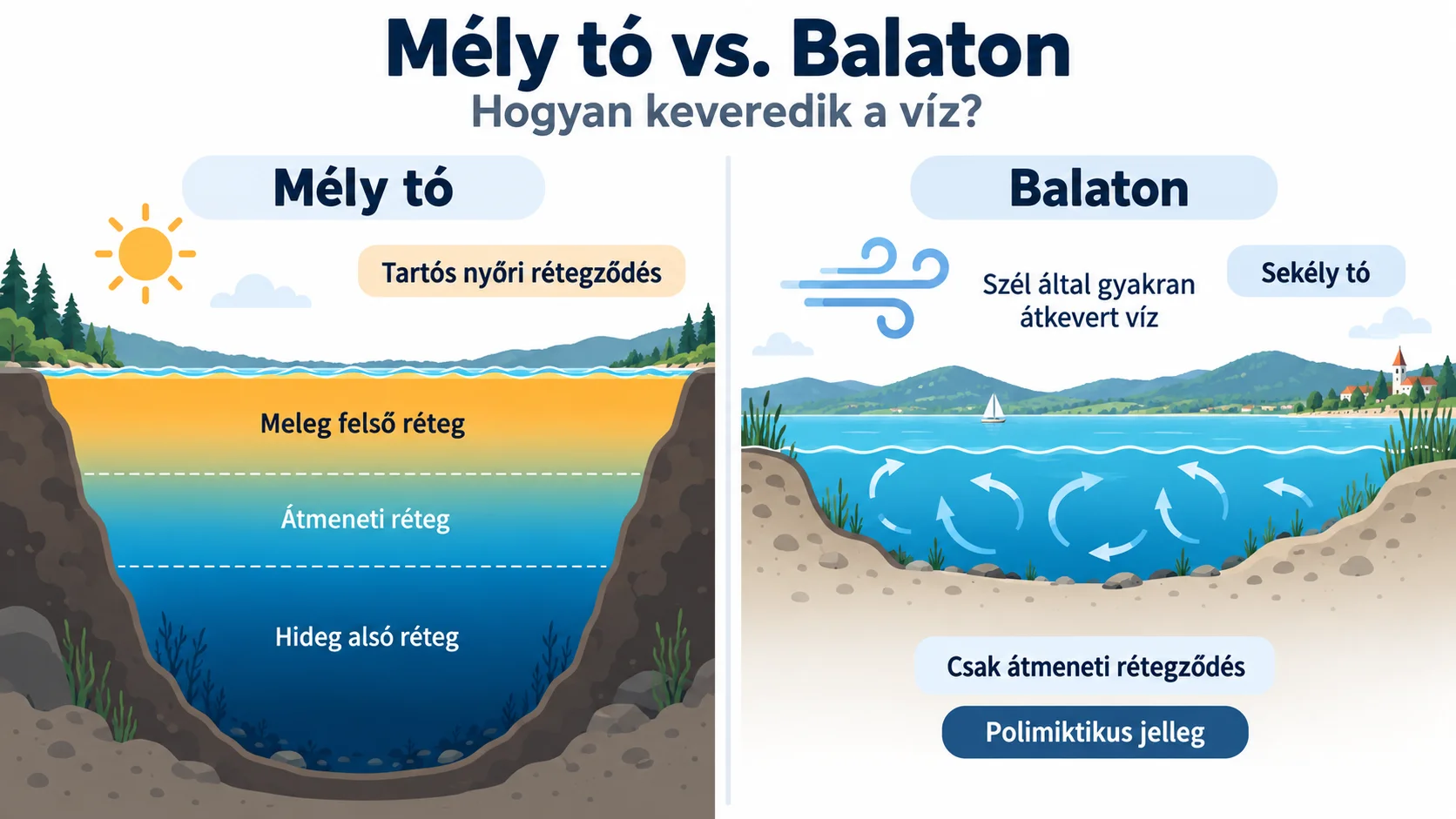 Mély tó vs. Balaton
Hogyan keveredik a víz?

Mély tó

Tartós nyőri rétegződés

Meleg felső réteg

Átmeneti réteg

Hideg alsó réteg

Balaton

Szél által gyakran átkevert víz

Sekély tó

Csak átmeneti rétegződés

Polimiktikus jelleg